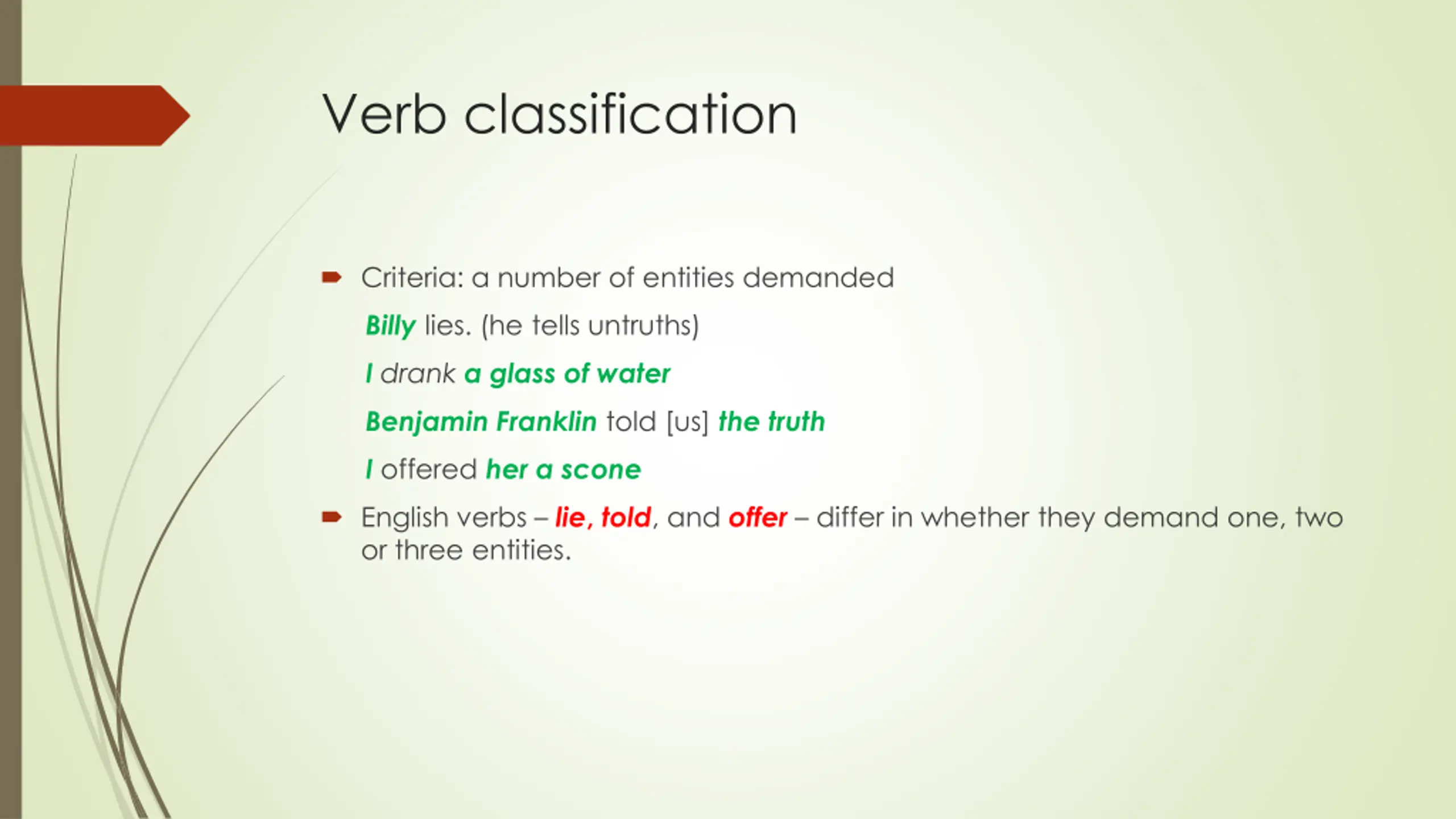 Verb classification

Criteria: a number of entities demanded

Billy lies. (he tells untruths)

I drank a glass of water

Benjamin Franklin told [us] the truth

I offered her a scone

English verbs – lie, told, and offer – differ in whether they demand one, two or three entities.